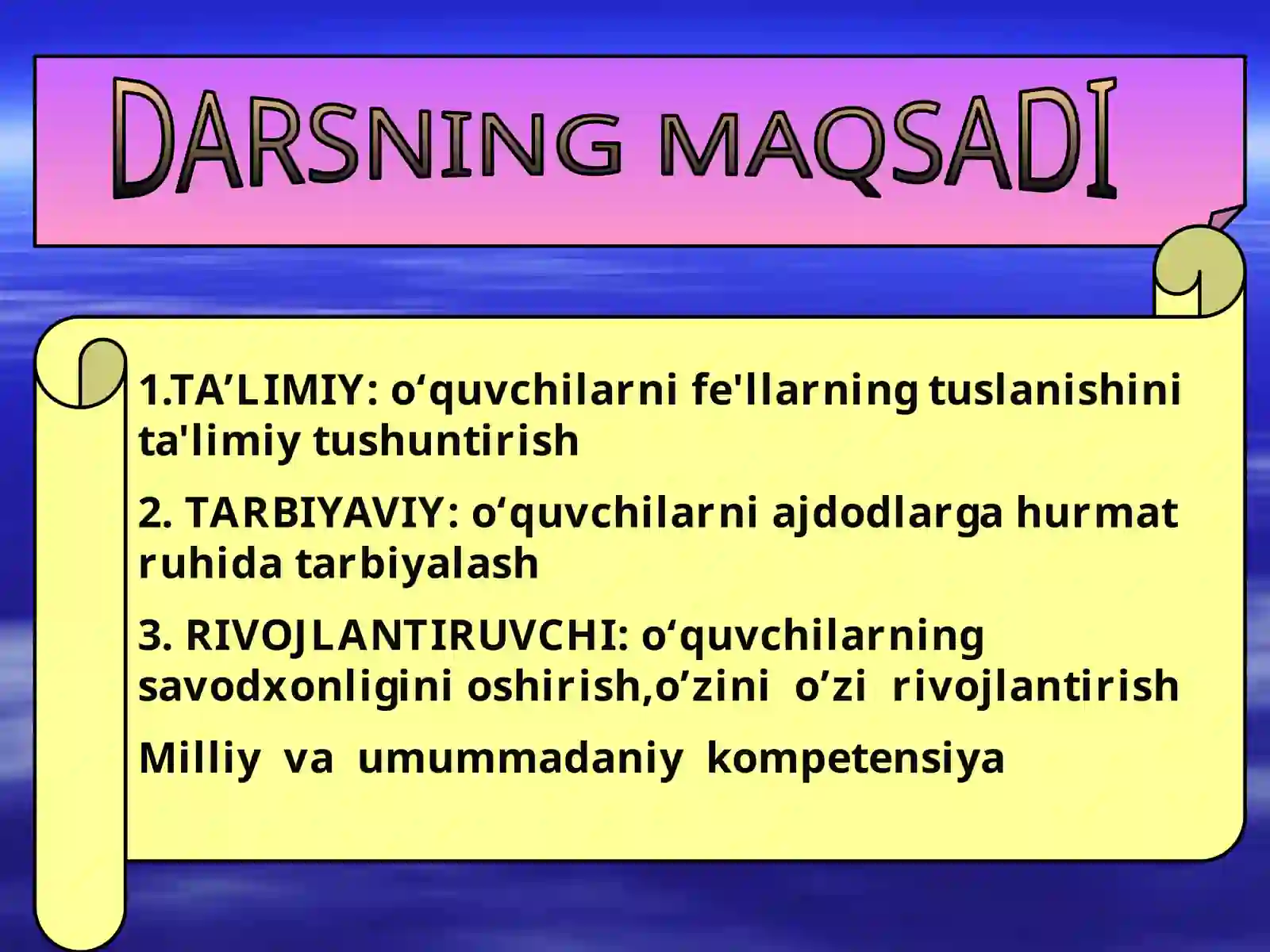 DARSNING MAQSADI

1.TA’LIMIY: o‘quvchilarni fe'llarning tuslanishini ta'limiy tushuntirish

2. TARBIYAVIY: o‘quvchilarni ajdodlarga hurmat ruhida tarbiyalash

3. RIVOJLANTIRUVCHI: o‘quvchilarning savodxonligini oshirish,o’zini o’zi rivojlantirish

Milliy va umummadaniy kompetensiya